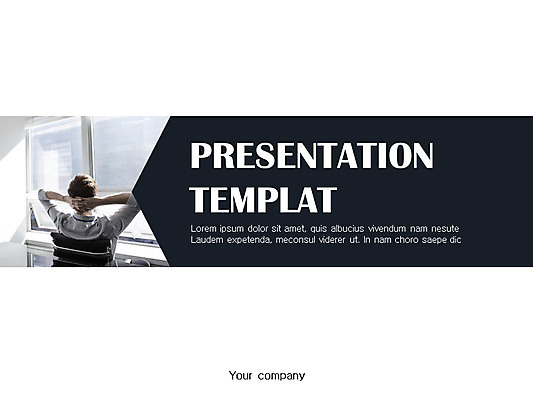 PRESENTATION TEMPLAT

Lorem ipsum dolor sit amet, quis albucius vivendum nam nesute Laudem expetenda, meconsul viderer ut. In nam choro saepe dic

Your company